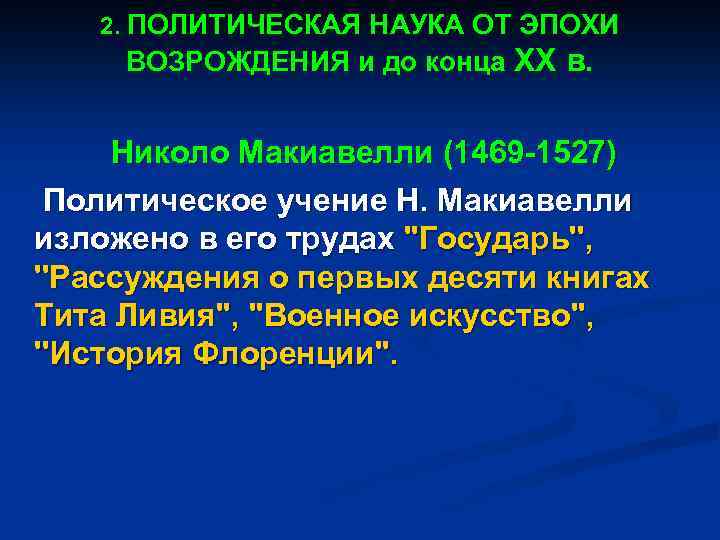 2. ПОЛИТИЧЕСКАЯ НАУКА ОТ ЭПОХИ ВОЗРОЖДЕНИЯ и до конца XX в.

Николо Макиавелли (1469-1527)

Политическое учение Н. Макиавелли изложено в его трудах "Государь", "Рассуждения о первых десяти книгах Тита Ливия", "Военное искусство", "История Флоренции".